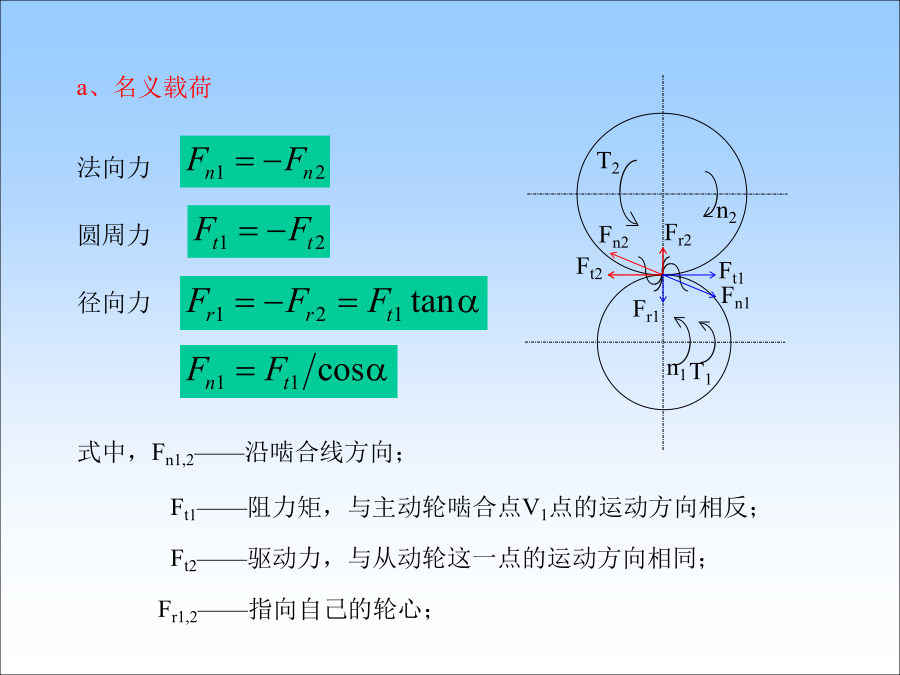 a、名义载荷

法向力 $F_{n1} = -F_{n2}$

圆周力 $F_{t1} = -F_{t2}$

径向力 $F_{r1} = -F_{r2} = F_{t1}\tan\alpha$

$F_{n1} = F_{t1}/\cos\alpha$

$T_2$ $n_2$ $F_{n2}$ $F_{r2}$ $F_{t2}$ $F_{t1}$ $F_{n1}$ $F_{r1}$ $n_1$ $T_1$

式中，$F_{n1,2}$——沿啮合线方向；

$F_{t1}$——阻力矩，与主动轮啮合点$V_1$点的运动方向相反；

$F_{t2}$——驱动力，与从动轮这一点的运动方向相同；

$F_{r1,2}$——指向自己的轮心；